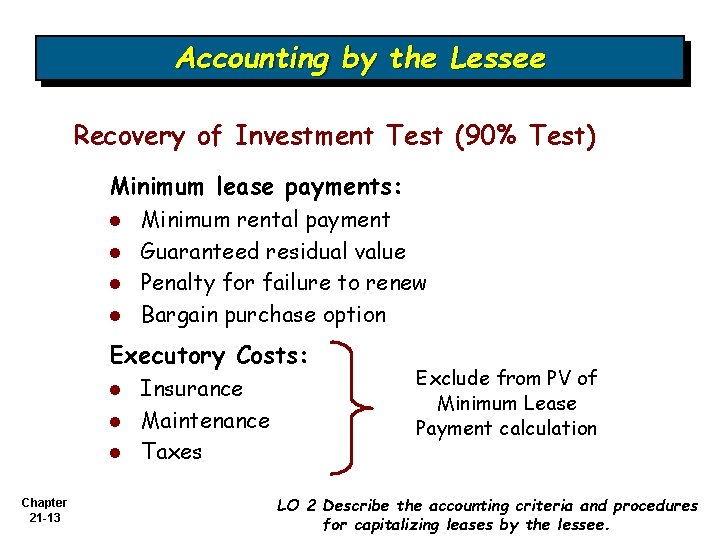 Accounting by the Lessee

Recovery of Investment Test (90% Test)

Minimum lease payments:

- Minimum rental payment
- Guaranteed residual value
- Penalty for failure to renew
- Bargain purchase option

Executory Costs:

- Insurance
- Maintenance
- Taxes

Exclude from PV of Minimum Lease Payment calculation

Chapter 21-13

LO 2 Describe the accounting criteria and procedures for capitalizing leases by the lessee.